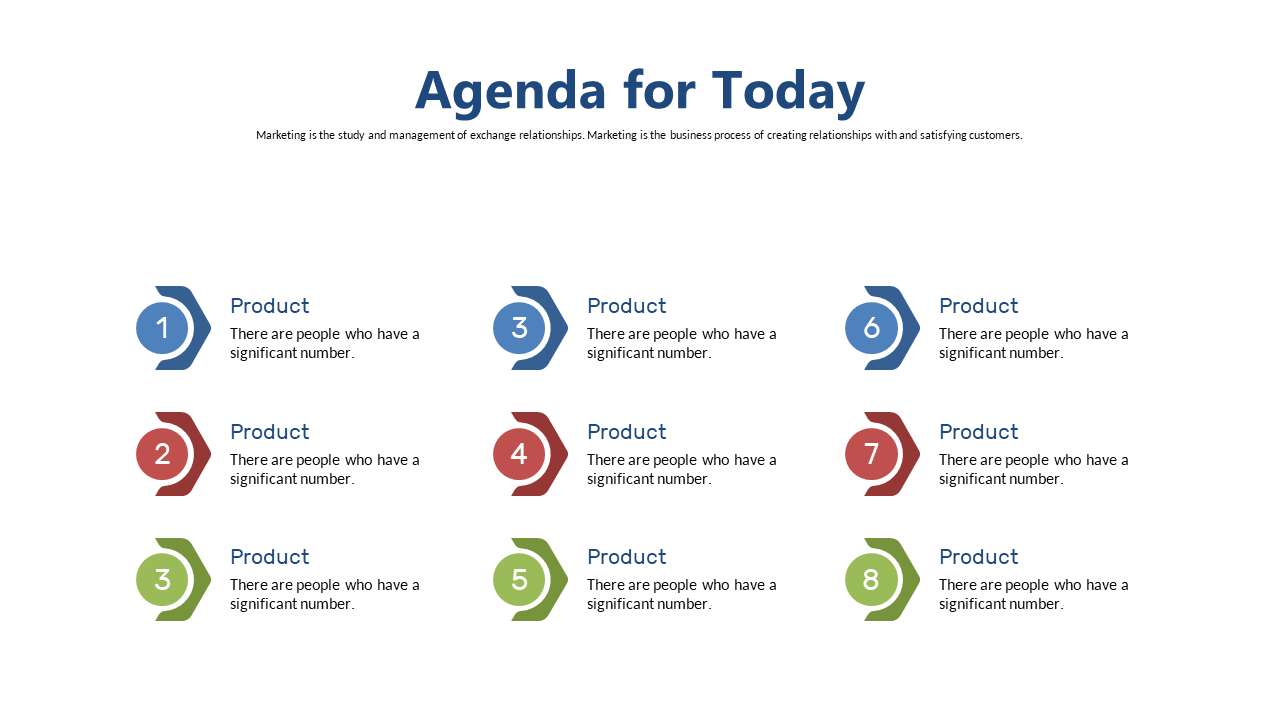 Agenda for Today

Marketing is the study and management of exchange relationships. Marketing is the business process of creating relationships with and satisfying customers.

1
Product
There are people who have a significant number.

2
Product
There are people who have a significant number.

3
Product
There are people who have a significant number.

3
Product
There are people who have a significant number.

4
Product
There are people who have a significant number.

5
Product
There are people who have a significant number.

6
Product
There are people who have a significant number.

7
Product
There are people who have a significant number.

8
Product
There are people who have a significant number.